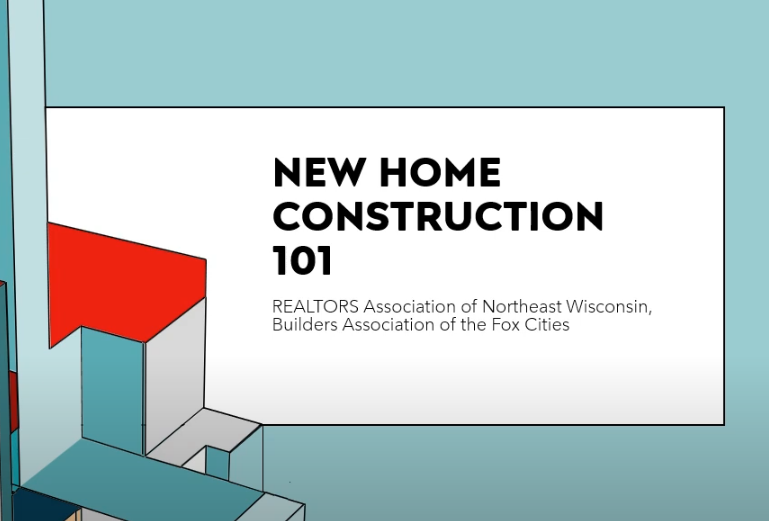 NEW HOME CONSTRUCTION 101

REALTORS Association of Northeast Wisconsin, Builders Association of the Fox Cities